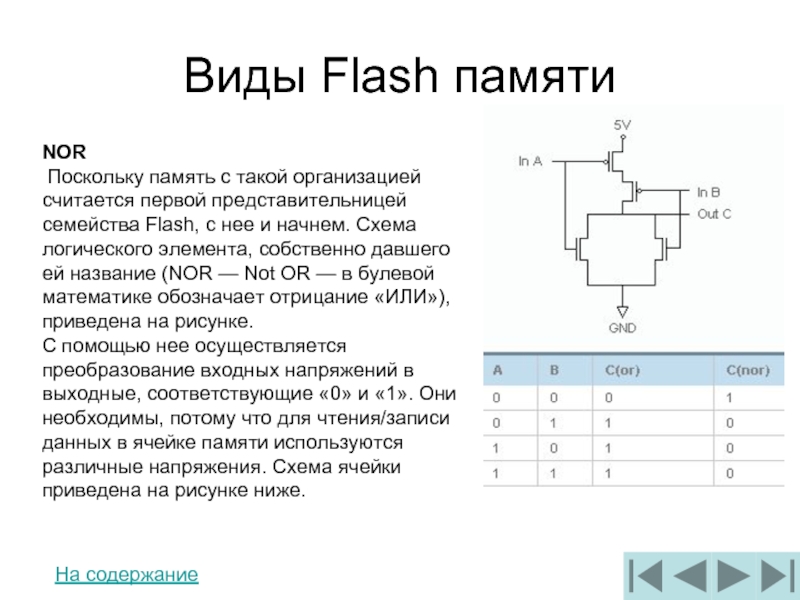 Виды Flash памяти

NOR
Поскольку память с такой организацией считается первой представительницей семейства Flash, с нее и начнем. Схема логического элемента, собственно давшего ей название (NOR — Not OR — в булевой математике обозначает отрицание «ИЛИ»), приведена на рисунке.
С помощью нее осуществляется преобразование входных напряжений в выходные, соответствующие «0» и «1». Они необходимы, потому что для чтения/записи данных в ячейке памяти используются различные напряжения. Схема ячейки приведена на рисунке ниже.

5V
In A
In B
Out C
GND

| A | B | C(or) | C(nor) |
|---|---|---|---|
| 0 | 0 | 0 | 1 |
| 0 | 1 | 1 | 0 |
| 1 | 0 | 1 | 0 |
| 1 | 1 | 1 | 0 |

На содержание